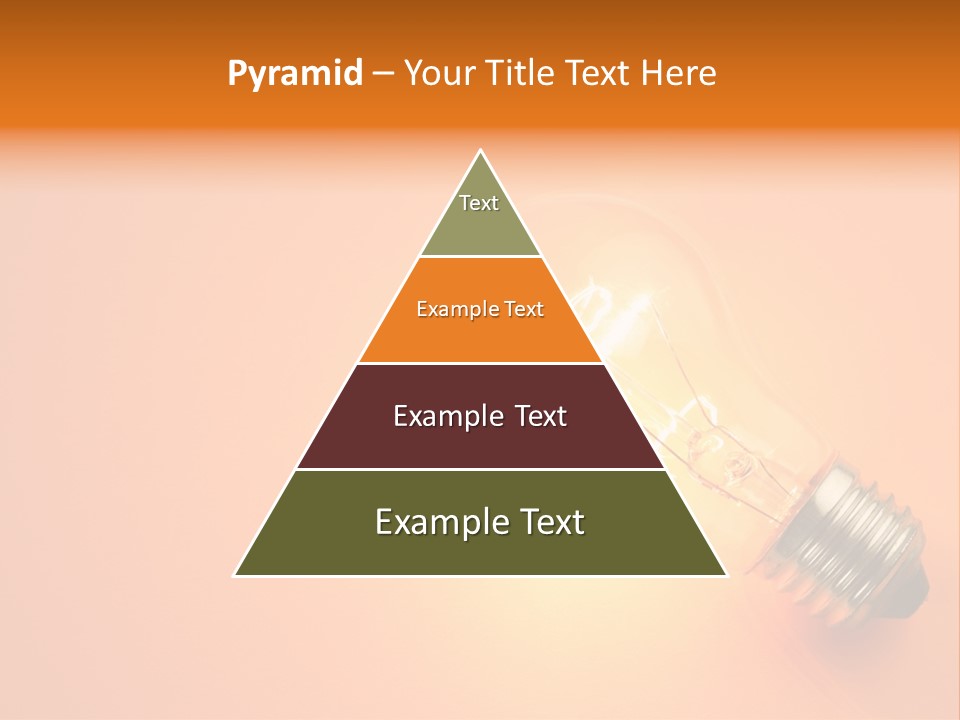 Pyramid – Your Title Text Here

Text

Example Text

Example Text

Example Text